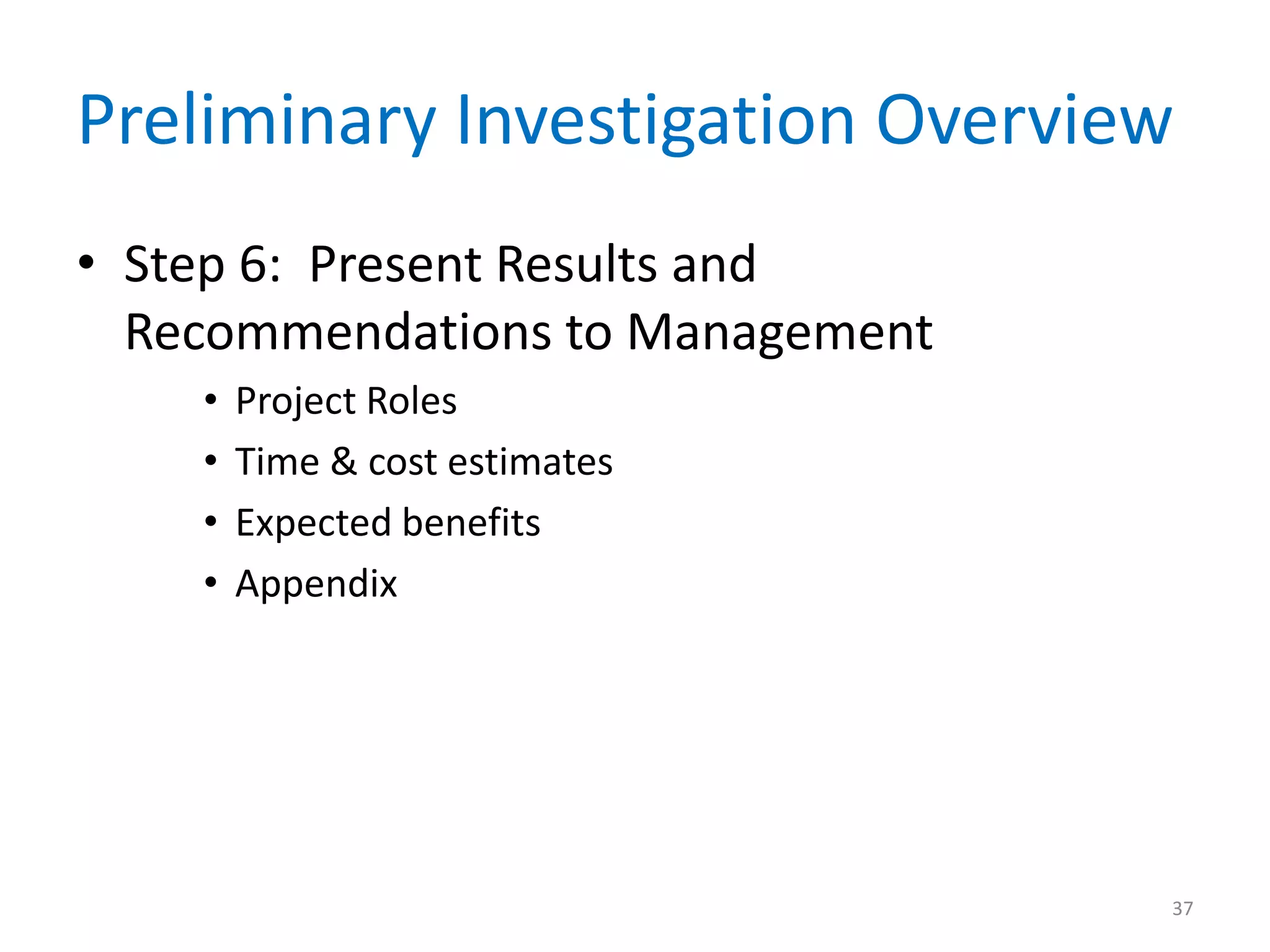 Preliminary Investigation Overview

• Step 6: Present Results and Recommendations to Management
 • Project Roles
 • Time & cost estimates
 • Expected benefits
 • Appendix

37